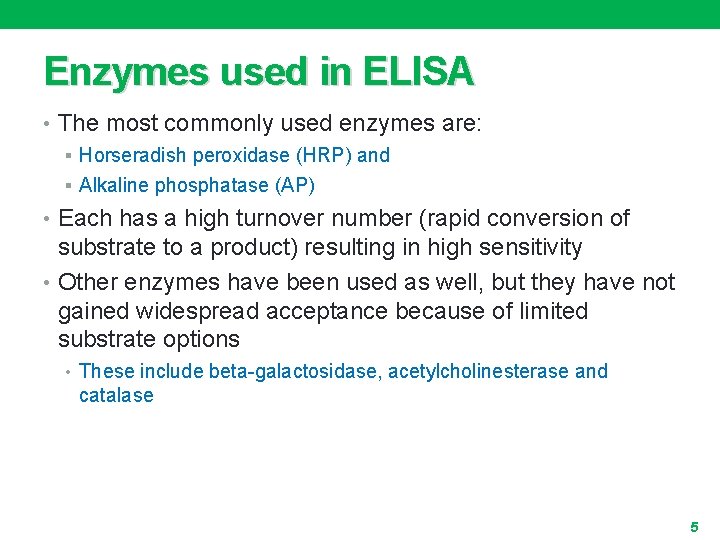 Enzymes used in ELISA

• The most commonly used enzymes are:
  ▪ Horseradish peroxidase (HRP) and
  ▪ Alkaline phosphatase (AP)

• Each has a high turnover number (rapid conversion of substrate to a product) resulting in high sensitivity

• Other enzymes have been used as well, but they have not gained widespread acceptance because of limited substrate options
  • These include beta-galactosidase, acetylcholinesterase and catalase

5